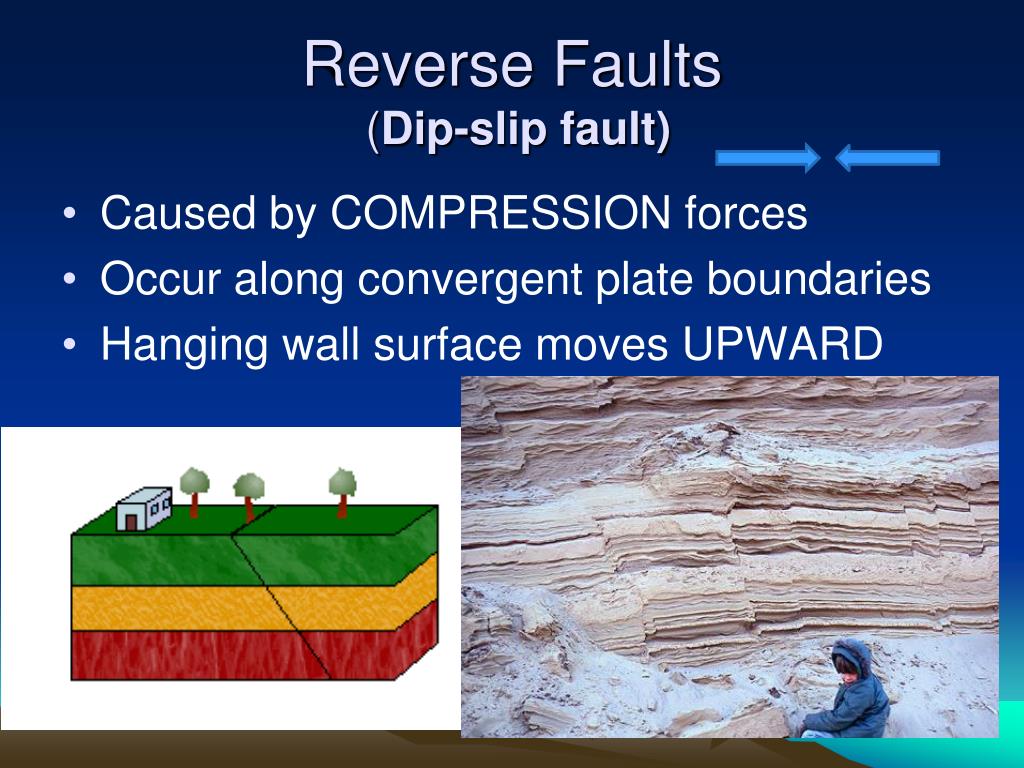 Reverse Faults
(Dip-slip fault)

• Caused by COMPRESSION forces
• Occur along convergent plate boundaries
• Hanging wall surface moves UPWARD